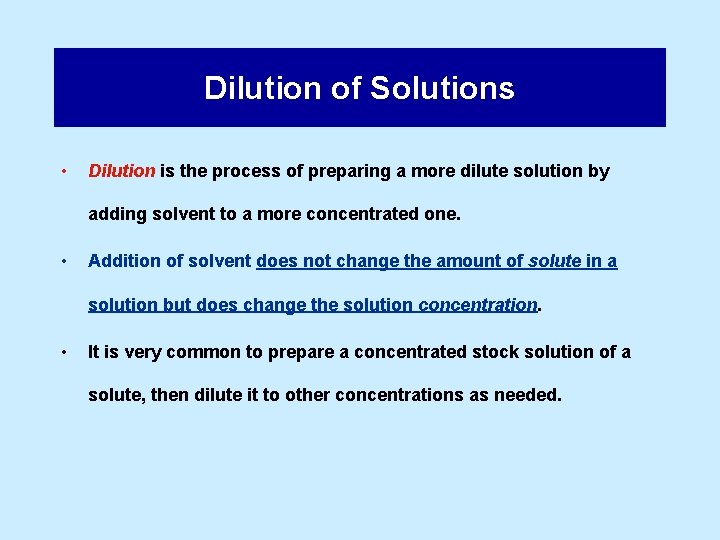 Dilution of Solutions

• Dilution is the process of preparing a more dilute solution by adding solvent to a more concentrated one.

• Addition of solvent does not change the amount of solute in a solution but does change the solution concentration.

• It is very common to prepare a concentrated stock solution of a solute, then dilute it to other concentrations as needed.